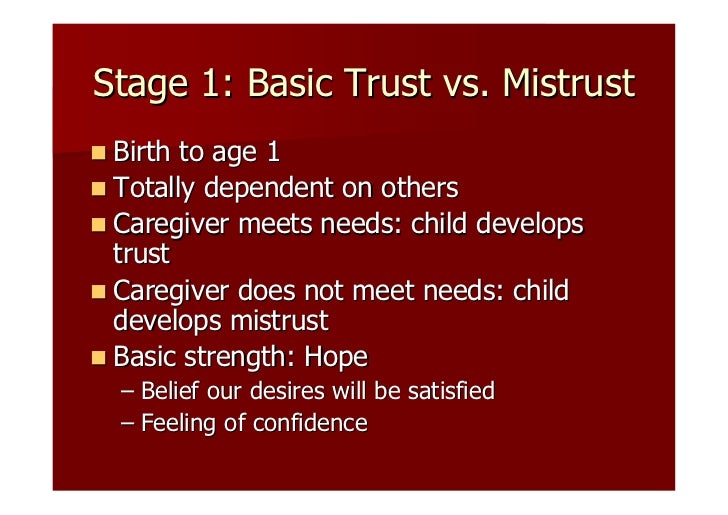 Stage 1: Basic Trust vs. Mistrust

- Birth to age 1
- Totally dependent on others
- Caregiver meets needs: child develops trust
- Caregiver does not meet needs: child develops mistrust
- Basic strength: Hope
  – Belief our desires will be satisfied
  – Feeling of confidence